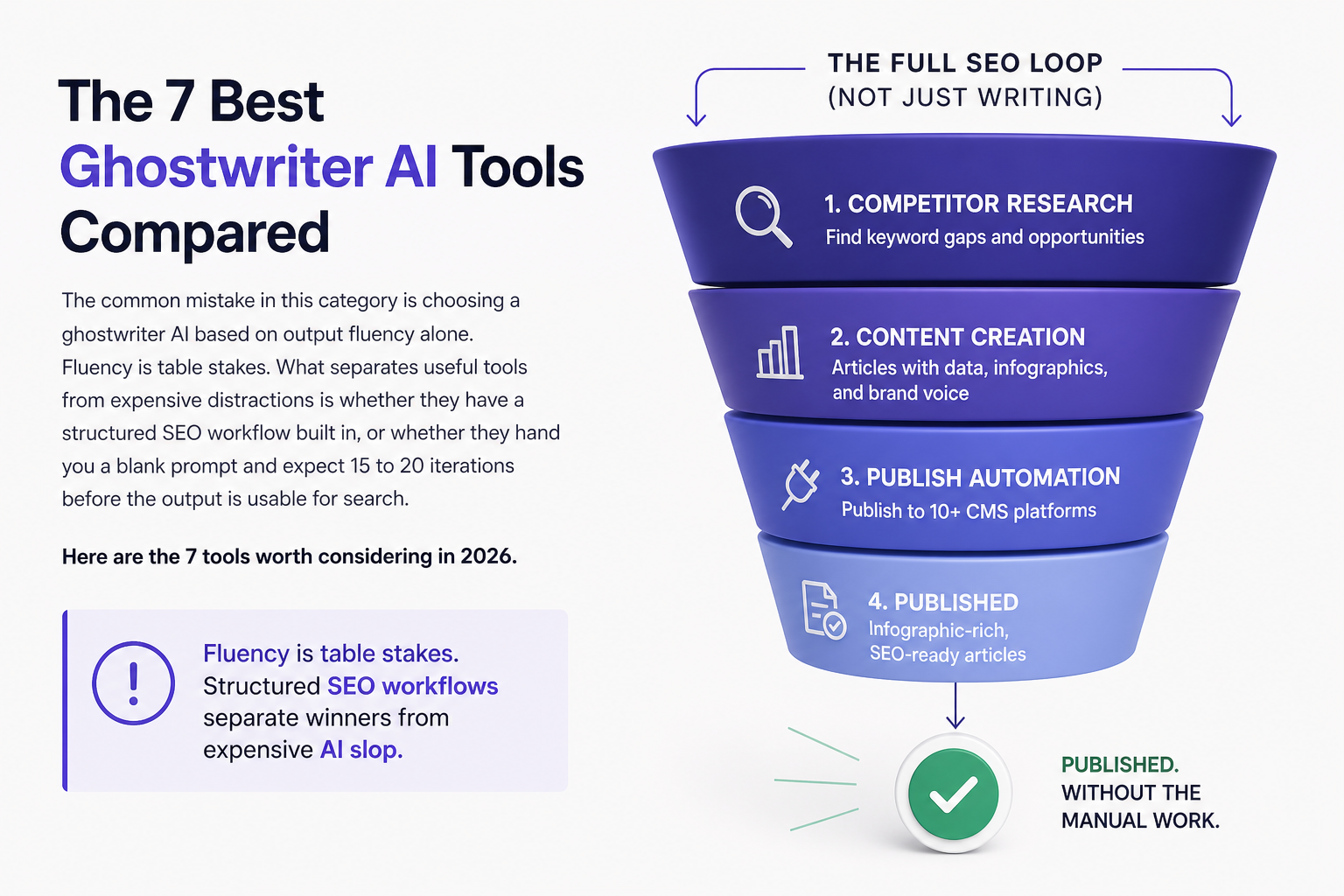 The 7 Best Ghostwriter AI Tools Compared

The common mistake in this category is choosing a ghostwriter AI based on output fluency alone. Fluency is table stakes. What separates useful tools from expensive distractions is whether they have a structured SEO workflow built in, or whether they hand you a blank prompt and expect 15 to 20 iterations before the output is usable for search.

Here are the 7 tools worth considering in 2026.

Fluency is table stakes. Structured SEO workflows separate winners from expensive AI slop.

THE FULL SEO LOOP (NOT JUST WRITING)

1. COMPETITOR RESEARCH
Find keyword gaps and opportunities

2. CONTENT CREATION
Articles with data, infographics, and brand voice

3. PUBLISH AUTOMATION
Publish to 10+ CMS platforms

4. PUBLISHED
Infographic-rich, SEO-ready articles

PUBLISHED. WITHOUT THE MANUAL WORK.